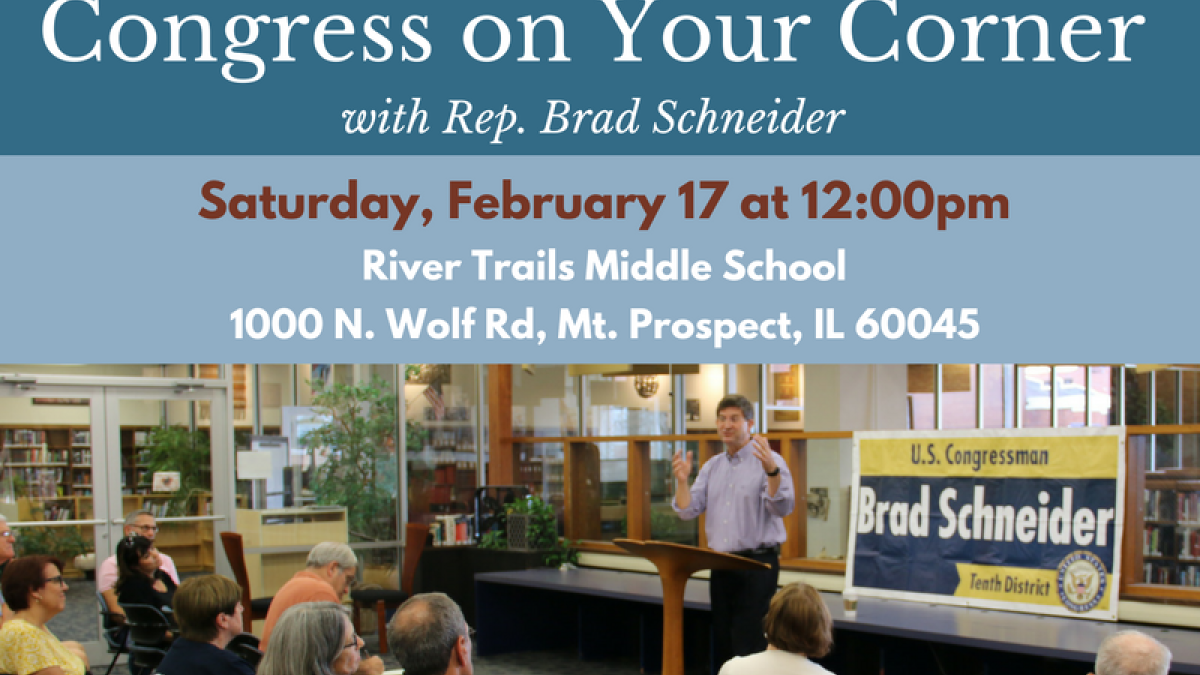 Congress on Your Corner

with Rep. Brad Schneider

Saturday, February 17 at 12:00pm

River Trails Middle School

1000 N. Wolf Rd, Mt. Prospect, IL 60045

U.S. Congressman

Brad Schneider

Tenth District